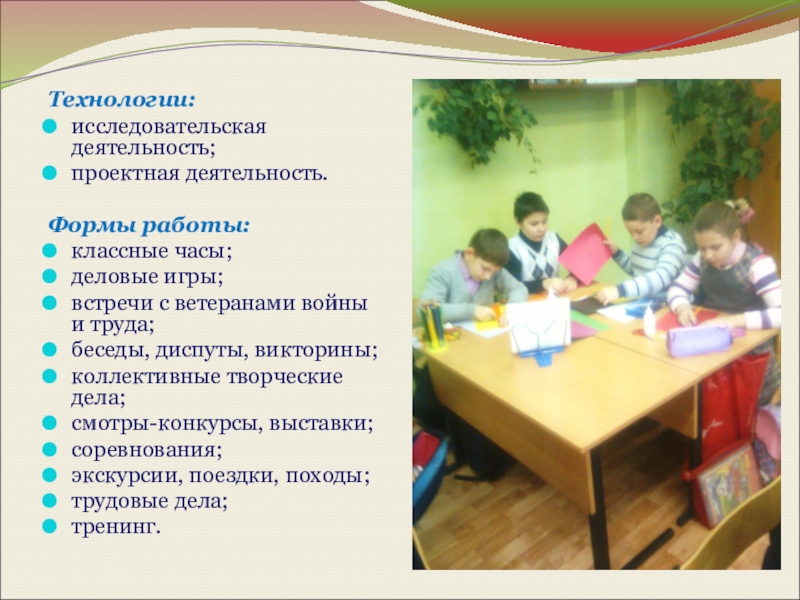 Технологии:
- исследовательская деятельность;
- проектная деятельность.

Формы работы:
- классные часы;
- деловые игры;
- встречи с ветеранами войны и труда;
- беседы, диспуты, викторины;
- коллективные творческие дела;
- смотры-конкурсы, выставки;
- соревнования;
- экскурсии, поездки, походы;
- трудовые дела;
- тренинг.